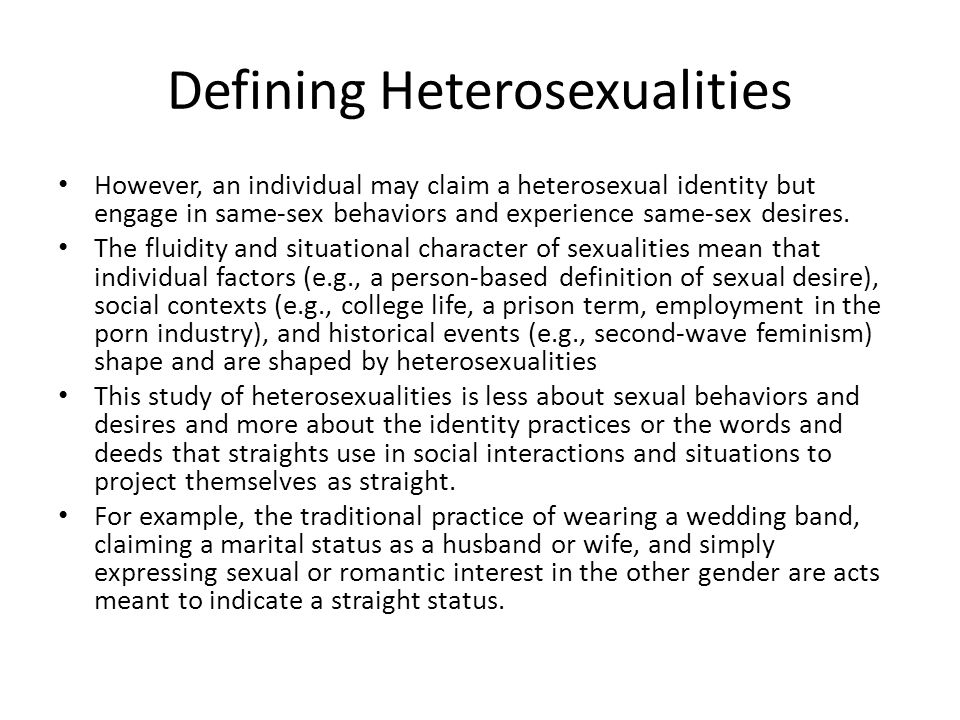 Defining Heterosexualities

• However, an individual may claim a heterosexual identity but engage in same-sex behaviors and experience same-sex desires.
• The fluidity and situational character of sexualities mean that individual factors (e.g., a person-based definition of sexual desire), social contexts (e.g., college life, a prison term, employment in the porn industry), and historical events (e.g., second-wave feminism) shape and are shaped by heterosexualities
• This study of heterosexualities is less about sexual behaviors and desires and more about the identity practices or the words and deeds that straights use in social interactions and situations to project themselves as straight.
• For example, the traditional practice of wearing a wedding band, claiming a marital status as a husband or wife, and simply expressing sexual or romantic interest in the other gender are acts meant to indicate a straight status.